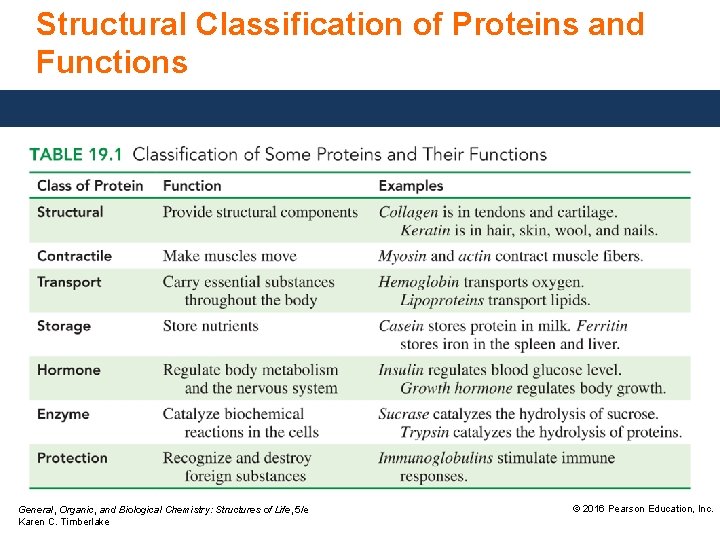 Structural Classification of Proteins and Functions

TABLE 19.1 Classification of Some Proteins and Their Functions

| Class of Protein | Function | Examples |
|---|---|---|
| Structural | Provide structural components | Collagen is in tendons and cartilage. Keratin is in hair, skin, wool, and nails. |
| Contractile | Make muscles move | Myosin and actin contract muscle fibers. |
| Transport | Carry essential substances throughout the body | Hemoglobin transports oxygen. Lipoproteins transport lipids. |
| Storage | Store nutrients | Casein stores protein in milk. Ferritin stores iron in the spleen and liver. |
| Hormone | Regulate body metabolism and the nervous system | Insulin regulates blood glucose level. Growth hormone regulates body growth. |
| Enzyme | Catalyze biochemical reactions in the cells | Sucrase catalyzes the hydrolysis of sucrose. Trypsin catalyzes the hydrolysis of proteins. |
| Protection | Recognize and destroy foreign substances | Immunoglobulins stimulate immune responses. |

General, Organic, and Biological Chemistry: Structures of Life, 5/e
Karen C. Timberlake

© 2016 Pearson Education, Inc.